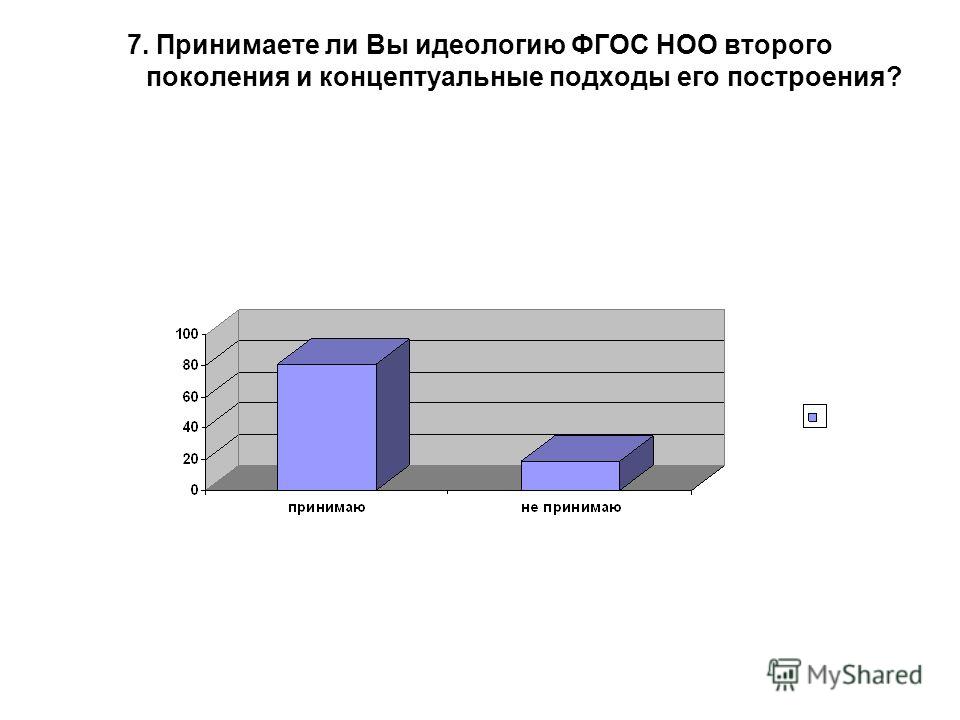 7. Принимаете ли Вы идеологию ФГОС НОО второго поколения и концептуальные подходы его построения?

100
80
60
40
20
0
принимаю
не принимаю

MyShared